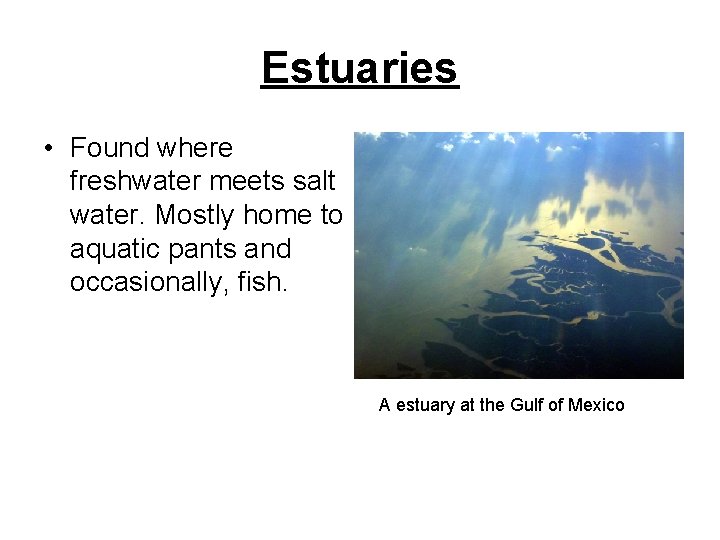 Estuaries

• Found where freshwater meets salt water. Mostly home to aquatic pants and occasionally, fish.

A estuary at the Gulf of Mexico